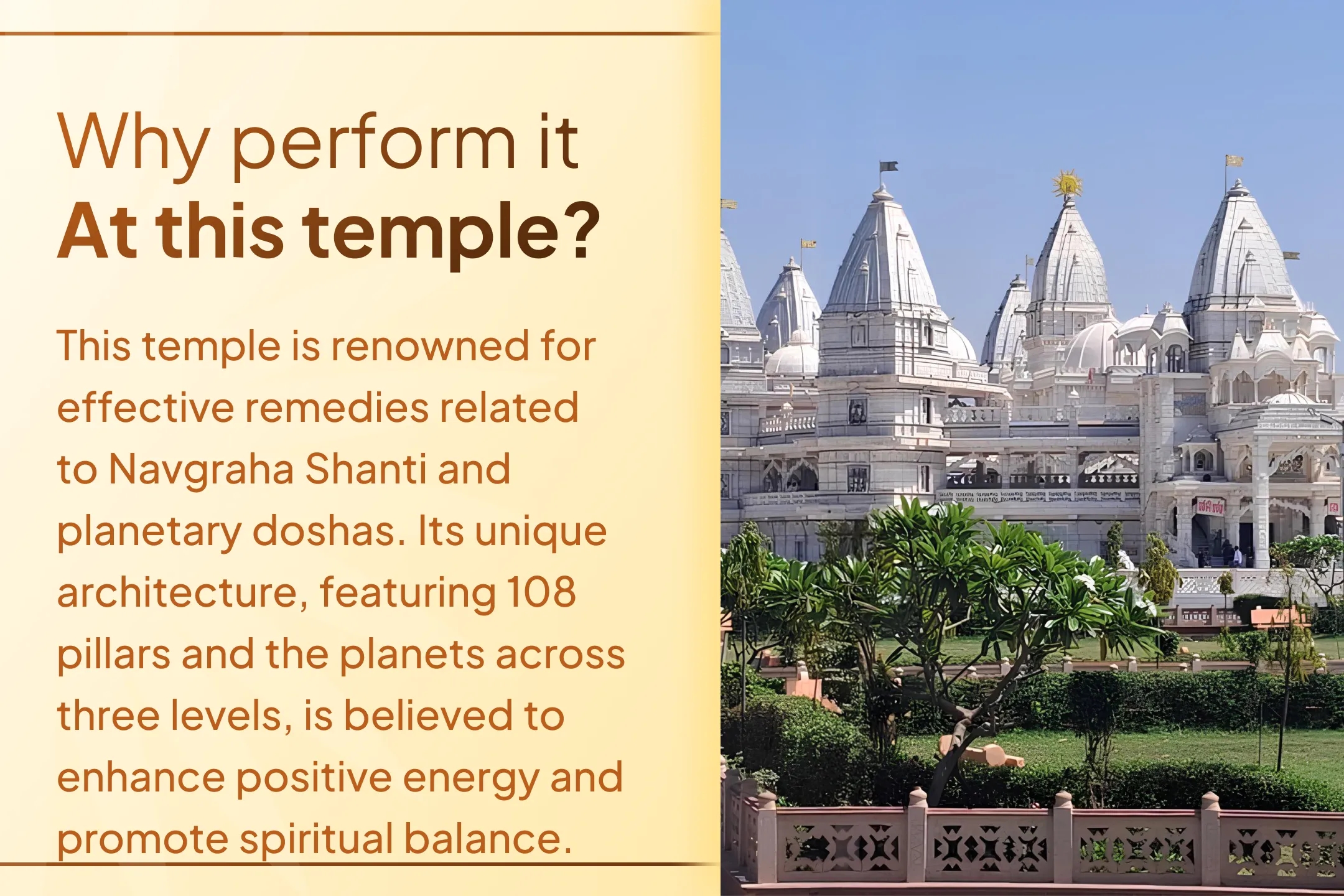 Why perform it
At this temple?

This temple is renowned for effective remedies related to Navgraha Shanti and planetary doshas. Its unique architecture, featuring 108 pillars and the planets across three levels, is believed to enhance positive energy and promote spiritual balance.